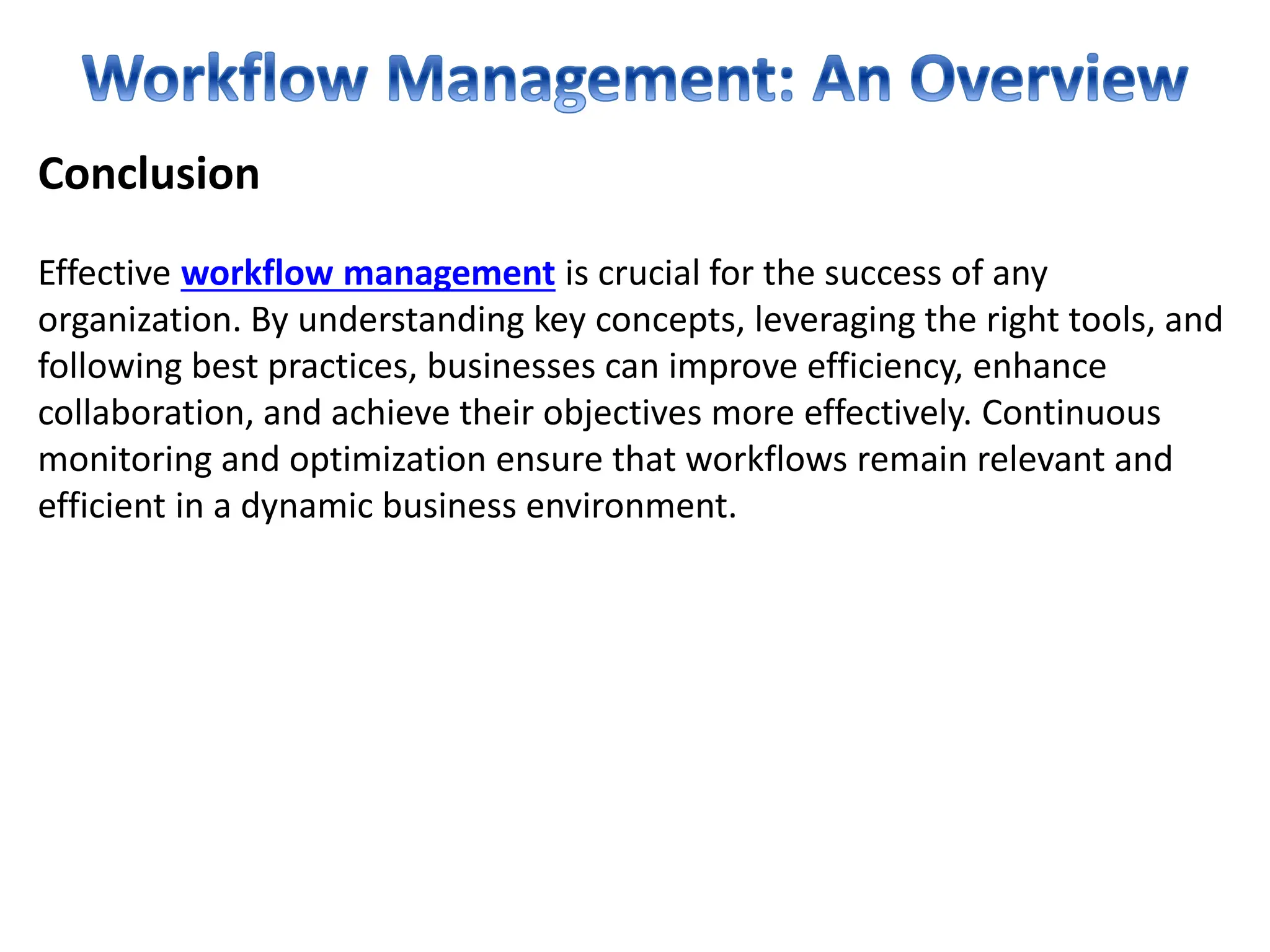 Workflow Management: An Overview

Conclusion

Effective workflow management is crucial for the success of any organization. By understanding key concepts, leveraging the right tools, and following best practices, businesses can improve efficiency, enhance collaboration, and achieve their objectives more effectively. Continuous monitoring and optimization ensure that workflows remain relevant and efficient in a dynamic business environment.